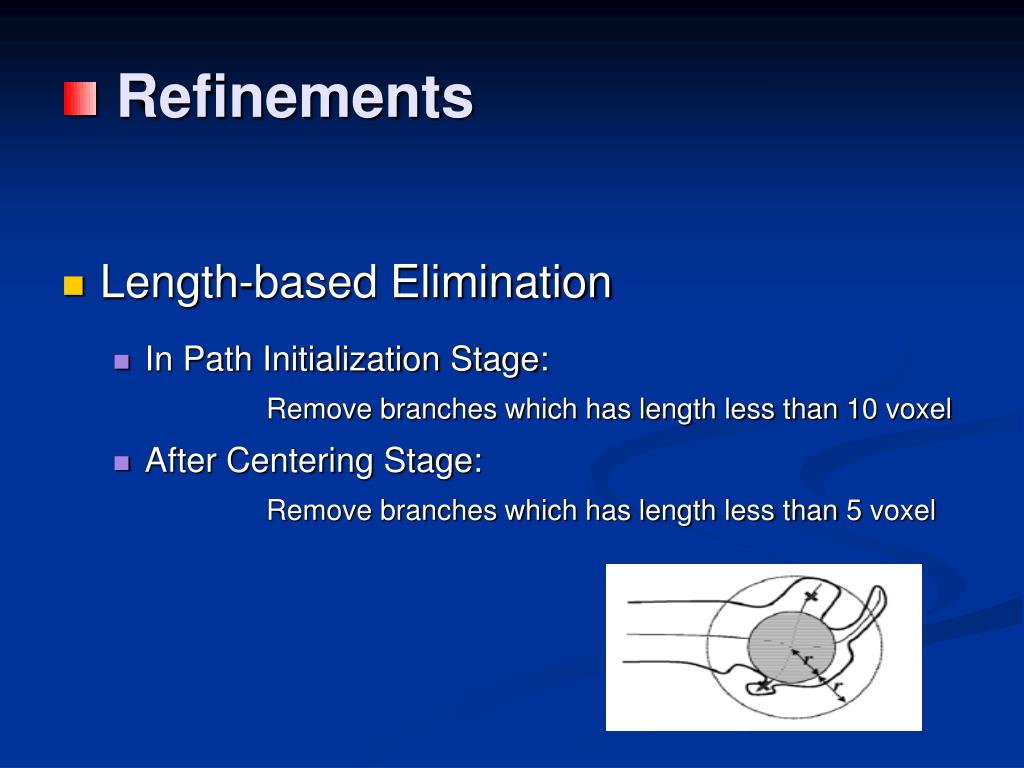 Refinements

Length-based Elimination

In Path Initialization Stage:

Remove branches which has length less than 10 voxel

After Centering Stage:

Remove branches which has length less than 5 voxel

r

r